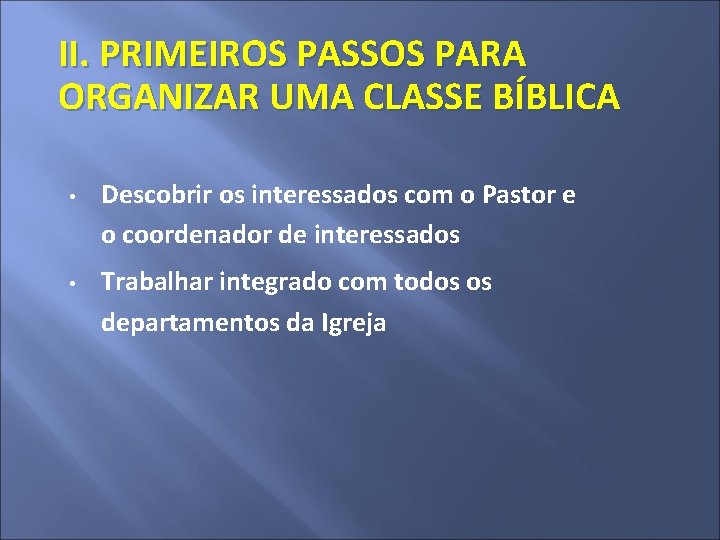 II. PRIMEIROS PASSOS PARA ORGANIZAR UMA CLASSE BÍBLICA

• Descobrir os interessados com o Pastor e o coordenador de interessados

• Trabalhar integrado com todos os departamentos da Igreja